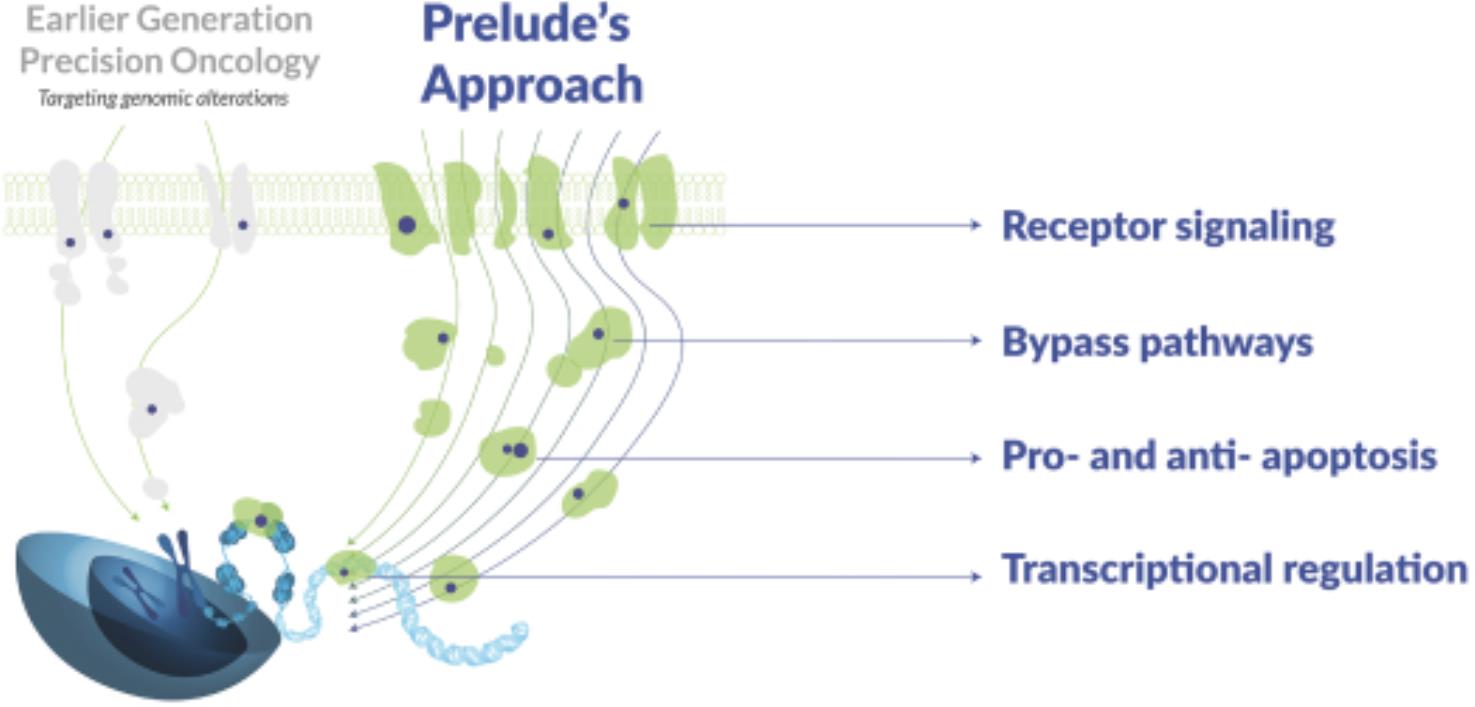 Earlier Generation Precision Oncology
Targeting genomic alterations

Prelude's Approach

Receptor signaling

Bypass pathways

Pro- and anti- apoptosis

Transcriptional regulation